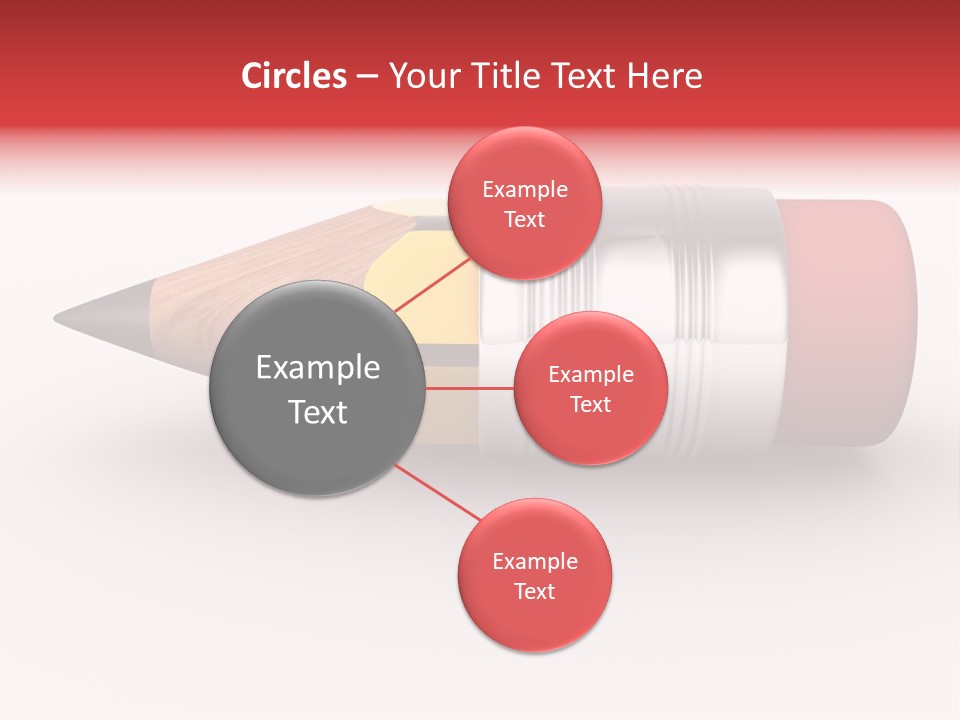 Circles – Your Title Text Here

Example Text

Example Text

Example Text

Example Text